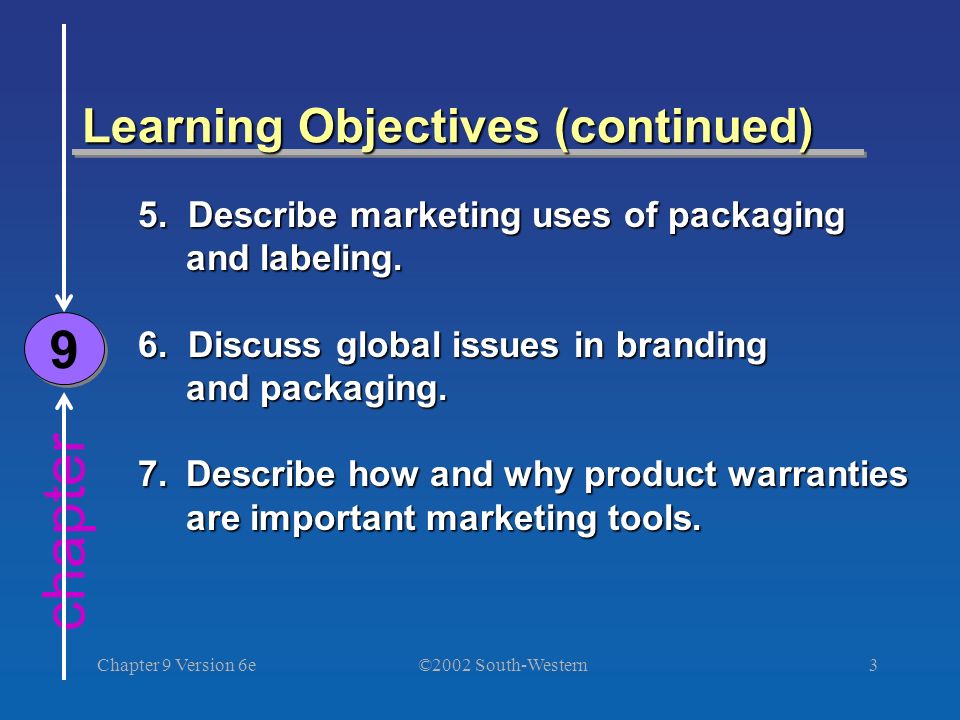 Learning Objectives (continued)

5. Describe marketing uses of packaging and labeling.

6. Discuss global issues in branding and packaging.

7. Describe how and why product warranties are important marketing tools.

9

chapter

Chapter 9 Version 6e

©2002 South-Western

3